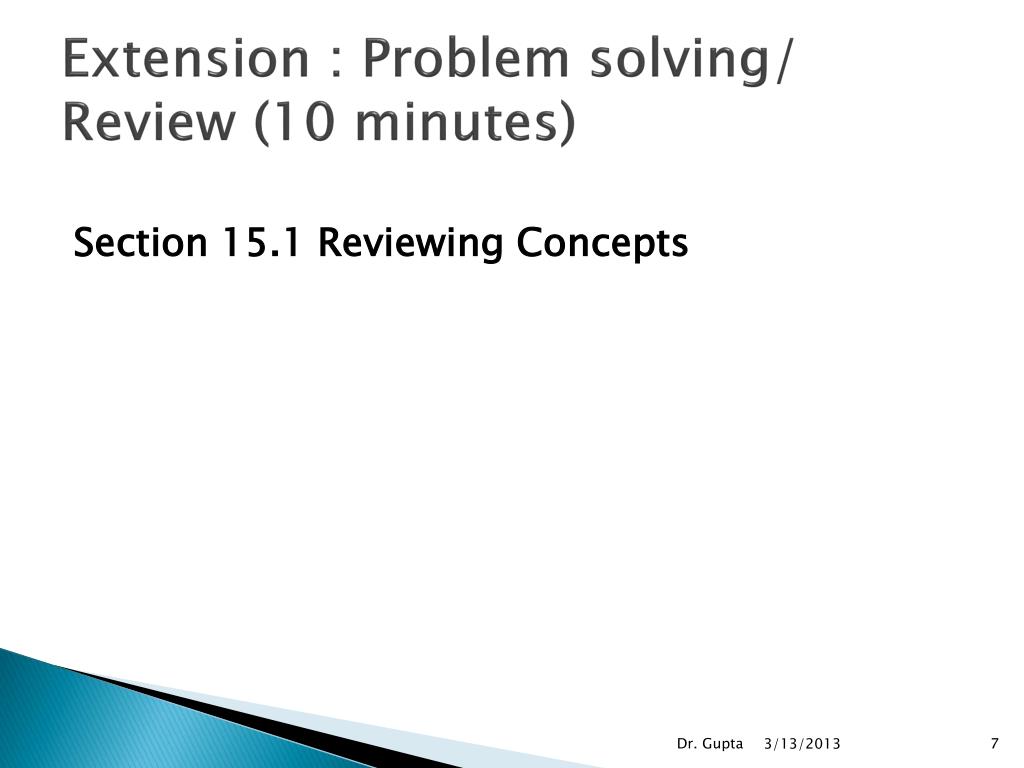 Extension : Problem solving/ Review (10 minutes)

Section 15.1 Reviewing Concepts

Dr. Gupta 3/13/2013 7